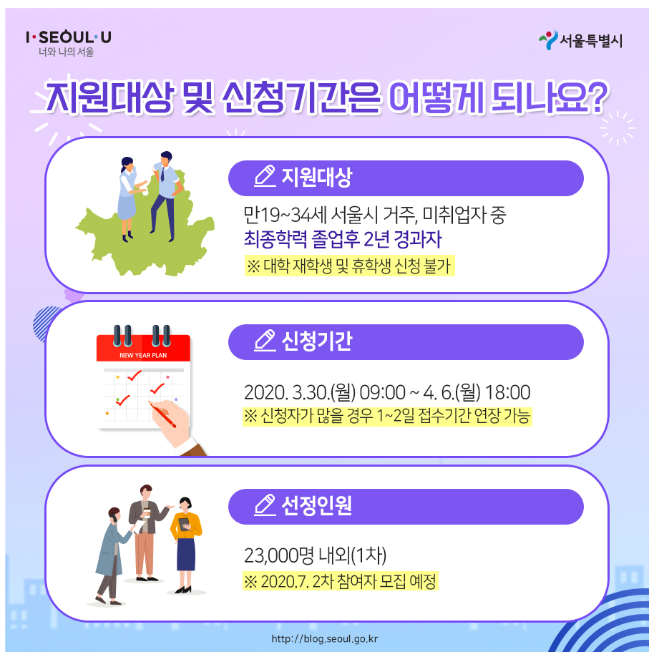 I·SEOUL·U
너와 나의 서울

서울특별시

지원대상 및 신청기간은 어떻게 되나요?

지원대상

만19~34세 서울시 거주, 미취업자 중
최종학력 졸업후 2년 경과자
※ 대학 재학생 및 휴학생 신청 불가

NEW YEAR PLAN

신청기간

2020. 3.30.(월) 09:00 ~ 4. 6.(월) 18:00
※ 신청자가 많을 경우 1~2일 접수기간 연장 가능

선정인원

23,000명 내외(1차)
※ 2020.7. 2차 참여자 모집 예정

http://blog.seoul.go.kr